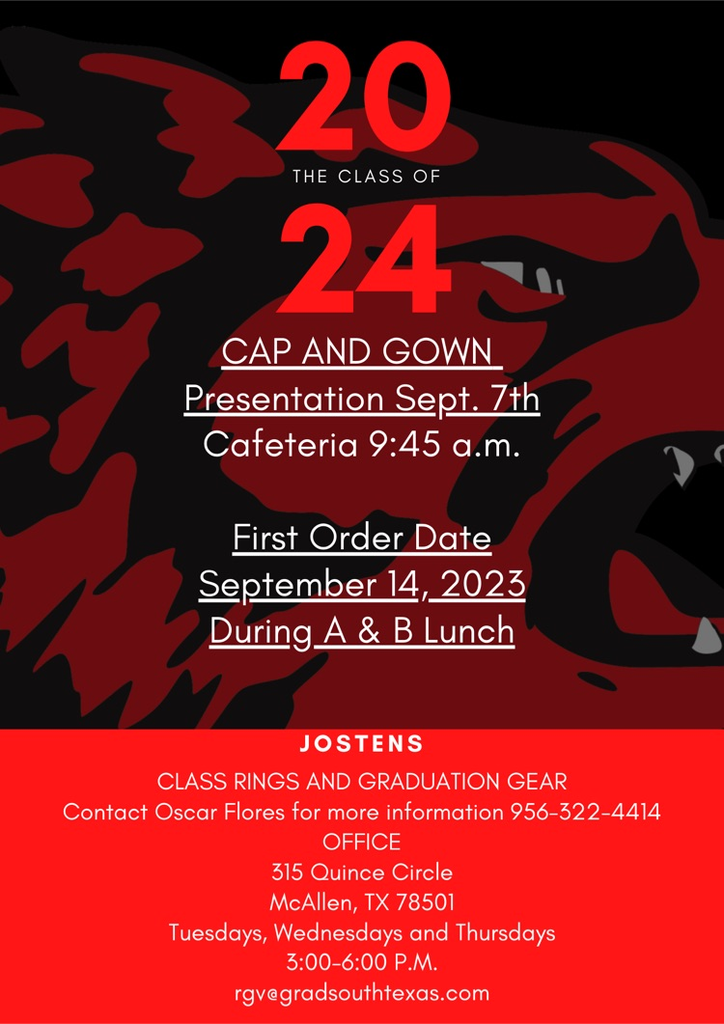 20
THE CLASS OF
24

CAP AND GOWN
Presentation Sept. 7th
Cafeteria 9:45 a.m.

First Order Date
September 14, 2023
During A & B Lunch

JOSTENS
CLASS RINGS AND GRADUATION GEAR
Contact Oscar Flores for more information 956-322-4414
OFFICE
315 Quince Circle
McAllen, TX 78501
Tuesdays, Wednesdays and Thursdays
3:00-6:00 P.M.
rgv@gradsouthtexas.com